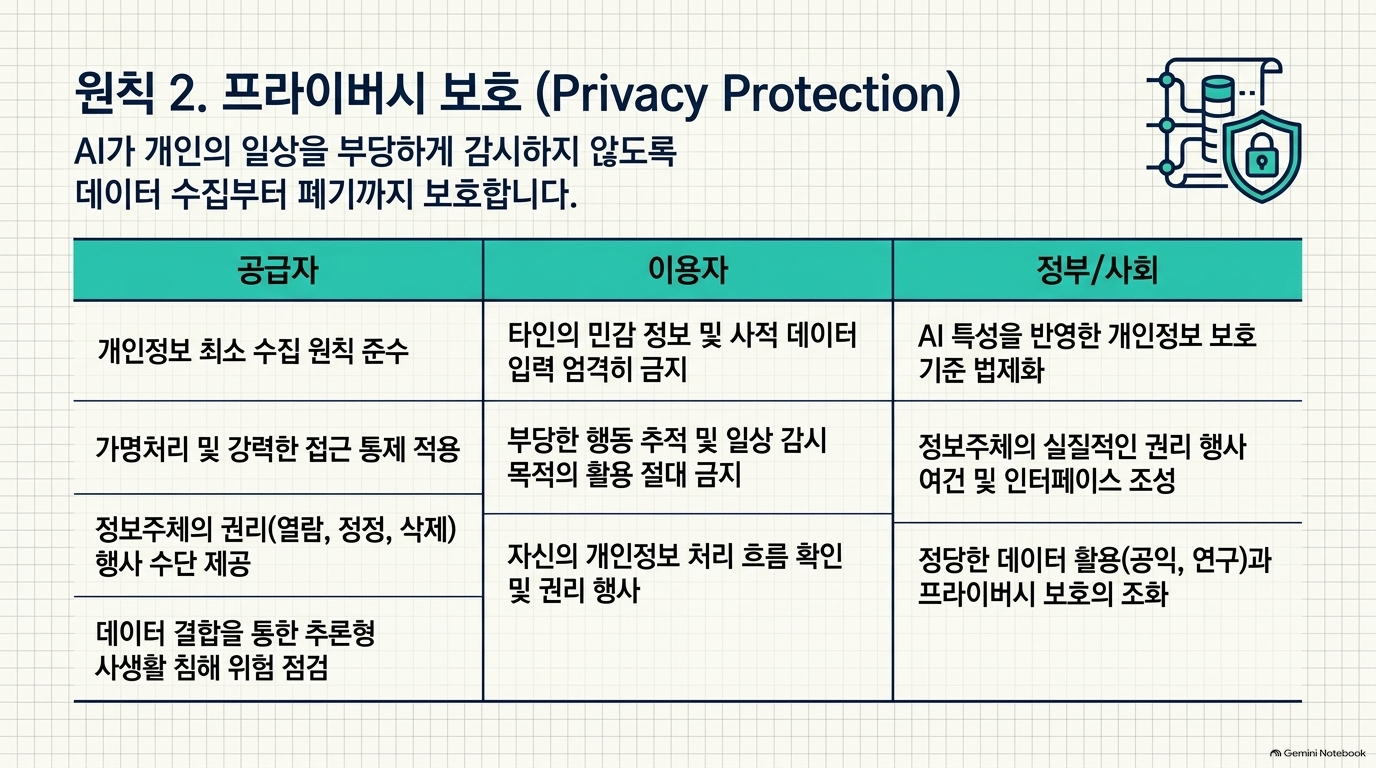 원칙 2. 프라이버시 보호 (Privacy Protection)

AI가 개인의 일상을 부당하게 감시하지 않도록 데이터 수집부터 폐기까지 보호합니다.

| 공급자 | 이용자 | 정부/사회 |
|---|---|---|
| 개인정보 최소 수집 원칙 준수 | 타인의 민감 정보 및 사적 데이터 입력 엄격히 금지 | AI 특성을 반영한 개인정보 보호 기준 법제화 |
| 가명처리 및 강력한 접근 통제 적용 | 부당한 행동 추적 및 일상 감시 목적의 활용 절대 금지 | 정보주체의 실질적인 권리 행사 여건 및 인터페이스 조성 |
| 정보주체의 권리(열람, 정정, 삭제) 행사 수단 제공 | 자신의 개인정보 처리 흐름 확인 및 권리 행사 | 정당한 데이터 활용(공익, 연구)과 프라이버시 보호의 조화 |
| 데이터 결합을 통한 추론형 사생활 침해 위험 점검 | | |

Gemini Notebook